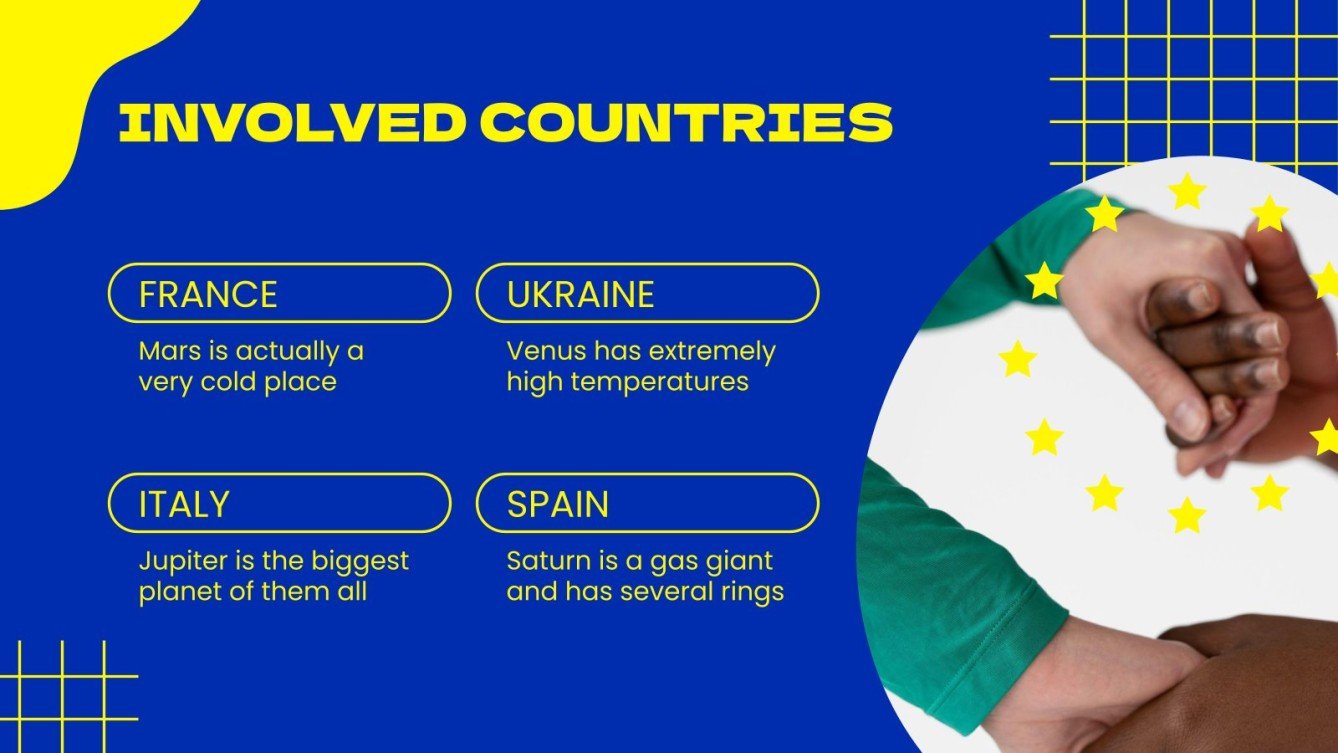 INVOLVED COUNTRIES

FRANCE

Mars is actually a very cold place

UKRAINE

Venus has extremely high temperatures

ITALY

Jupiter is the biggest planet of them all

SPAIN

Saturn is a gas giant and has several rings